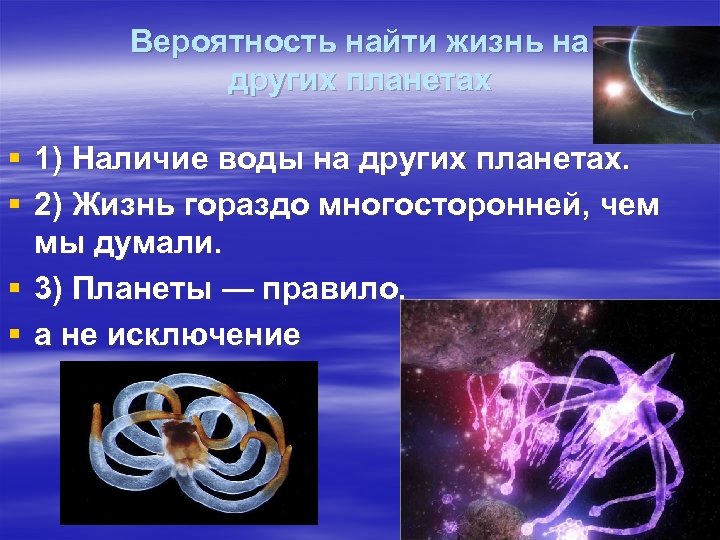 Вероятность найти жизнь на других планетах

1) Наличие воды на других планетах.

2) Жизнь гораздо многосторонней, чем мы думали.

3) Планеты — правило,

а не исключение